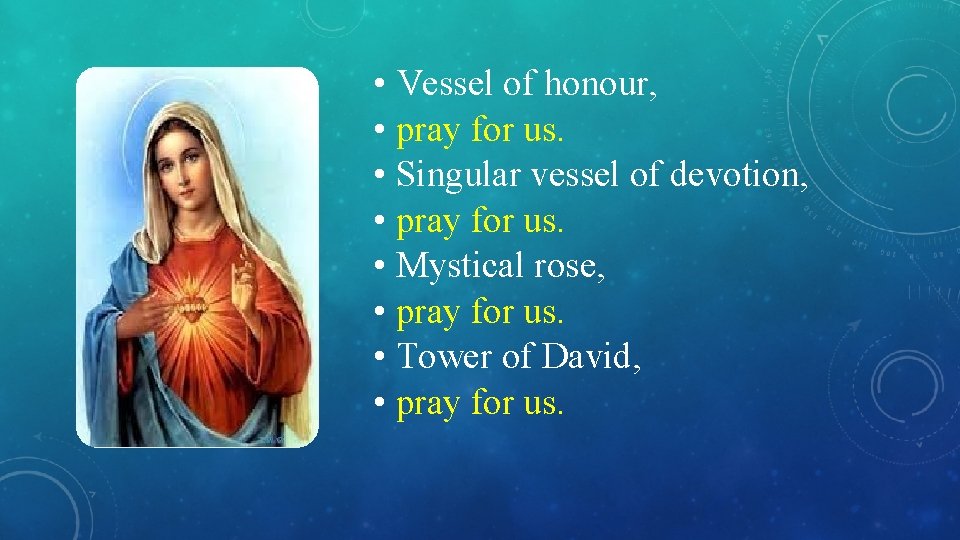 • Vessel of honour,
• pray for us.
• Singular vessel of devotion,
• pray for us.
• Mystical rose,
• pray for us.
• Tower of David,
• pray for us.